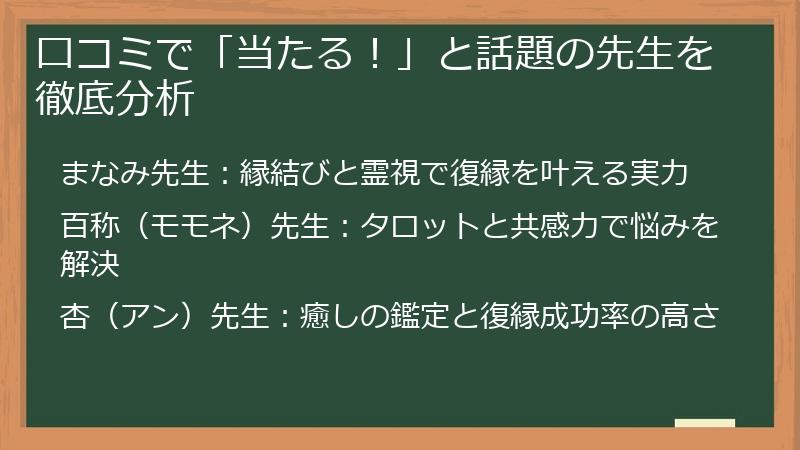 口コミで「当たる！」と話題の先生を徹底分析

まなみ先生：縁結びと霊視で復縁を叶える実力

百称（モモネ）先生：タロットと共感力で悩みを解決

杏（アン）先生：癒しの鑑定と復縁成功率の高さ